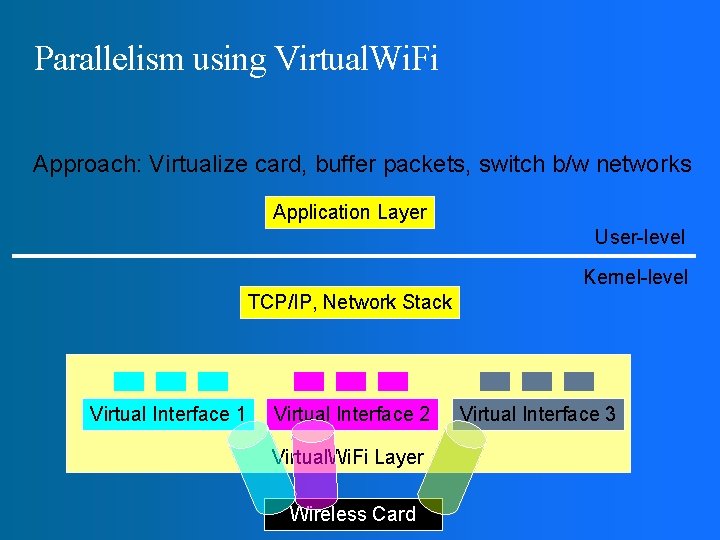 Parallelism using VirtualWiFi

Approach: Virtualize card, buffer packets, switch b/w networks

Application Layer

User-level

Kernel-level

TCP/IP, Network Stack

Virtual Interface 1

Virtual Interface 2

Virtual Interface 3

VirtualWiFi Layer

Wireless Card